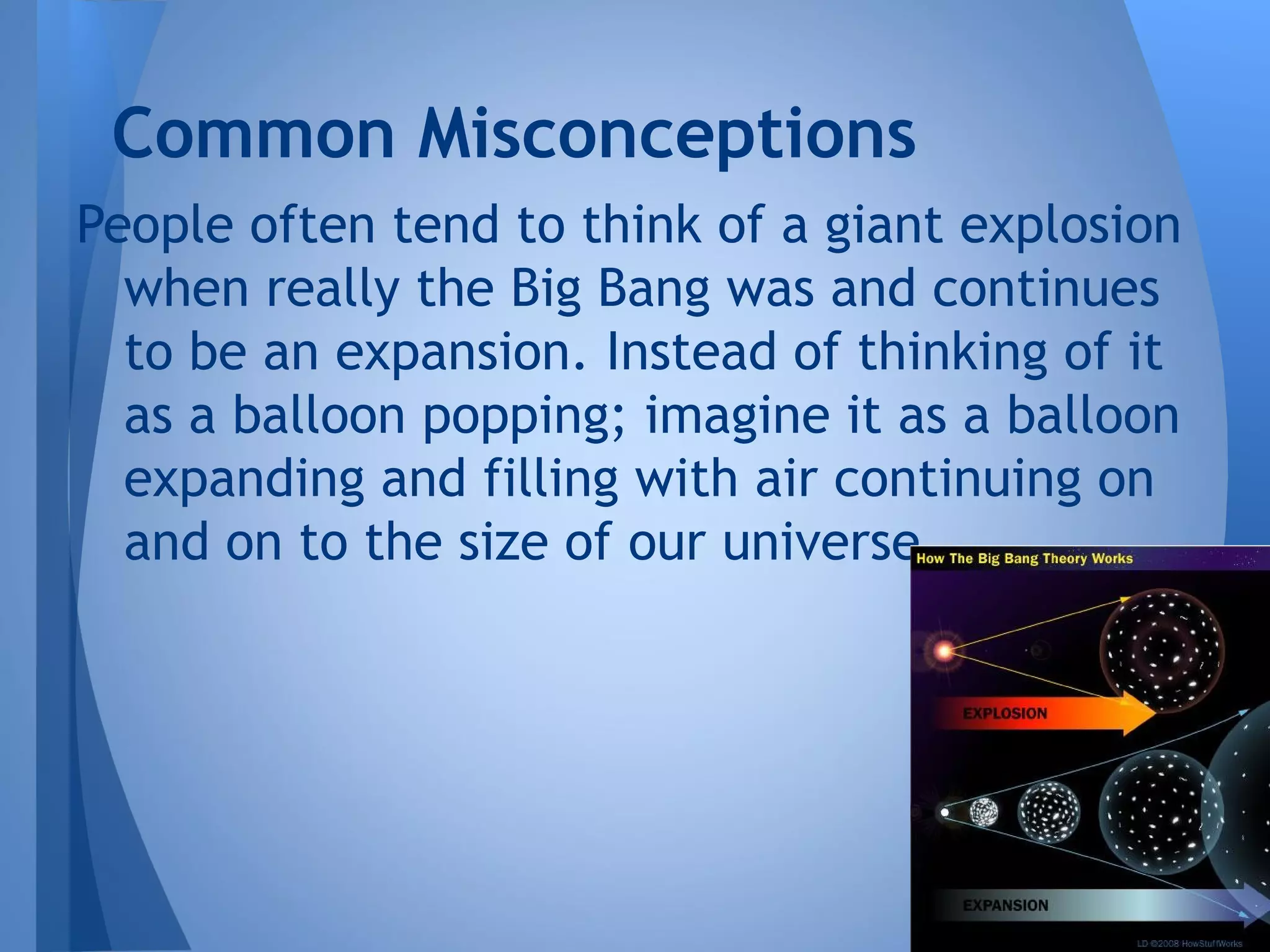 Common Misconceptions

People often tend to think of a giant explosion when really the Big Bang was and continues to be an expansion. Instead of thinking of it as a balloon popping; imagine it as a balloon expanding and filling with air continuing on and on to the size of our universe

How The Big Bang Theory Works

EXPLOSION

EXPANSION

LD ©2008 HowStuffWorks